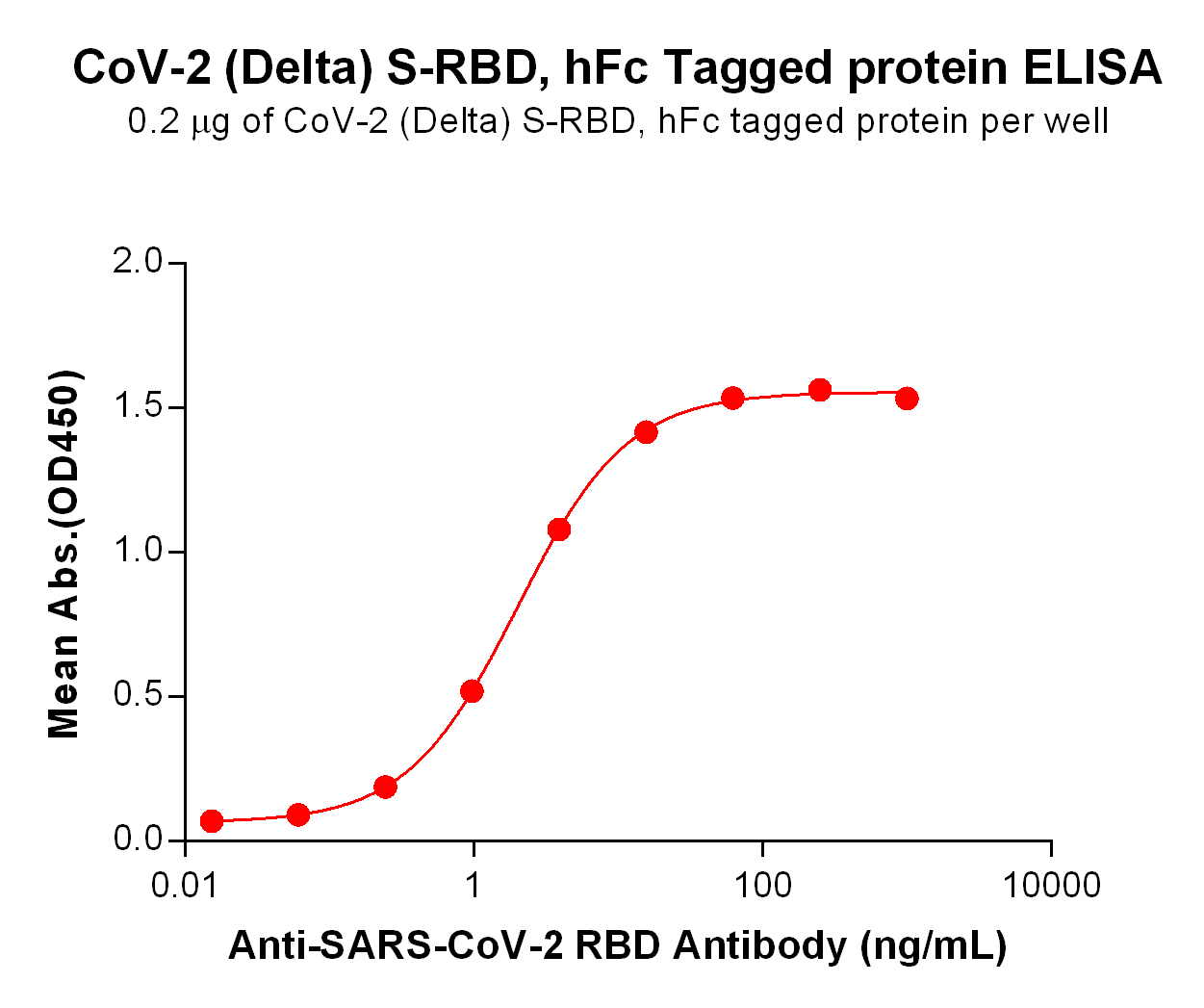 CoV-2 (Delta) S-RBD, hFc Tagged protein ELISA
0.2 μg of CoV-2 (Delta) S-RBD, hFc tagged protein per well

Mean Abs.(OD450)

2.0
1.5
1.0
0.5
0.0

0.01
1
100
10000

Anti-SARS-CoV-2 RBD Antibody (ng/mL)